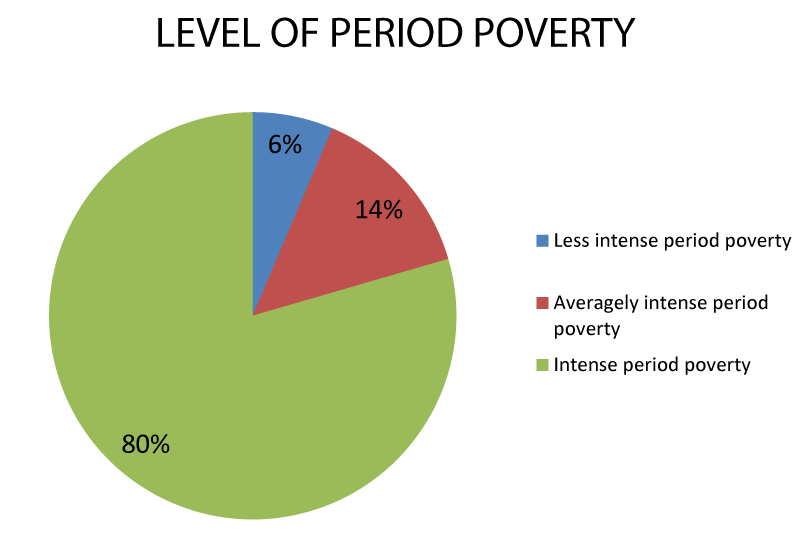 LEVEL OF PERIOD POVERTY

6%

14%

80%

Less intense period poverty

Averagely intense period poverty

Intense period poverty